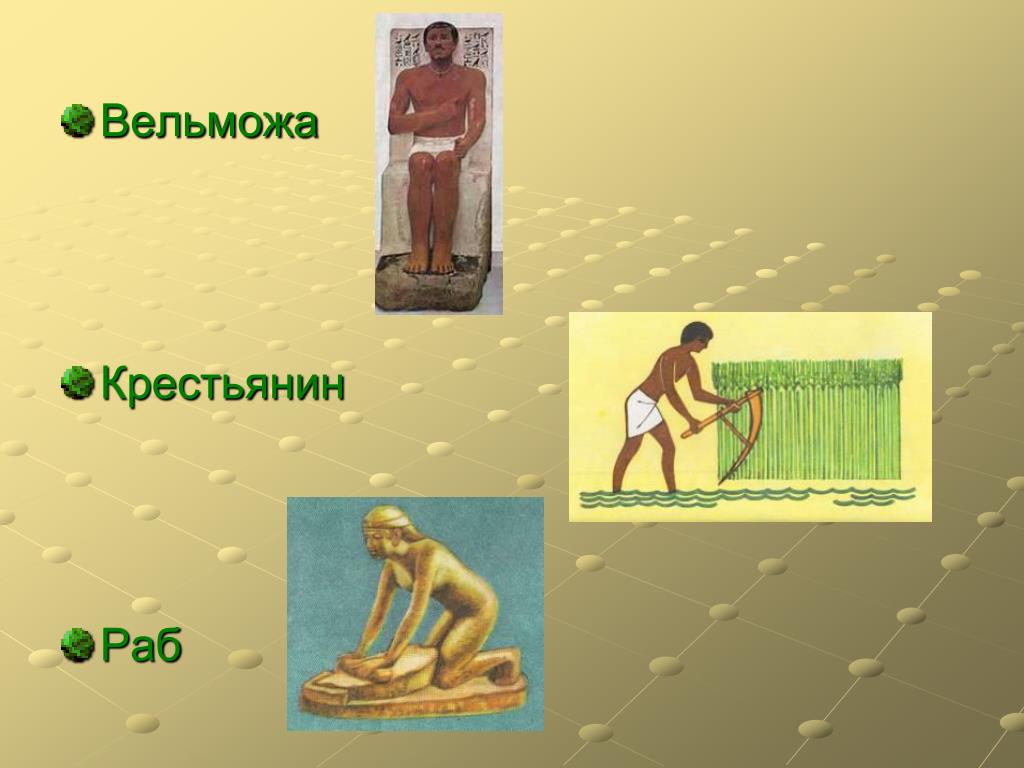 Вельможа

Крестьянин

Раб